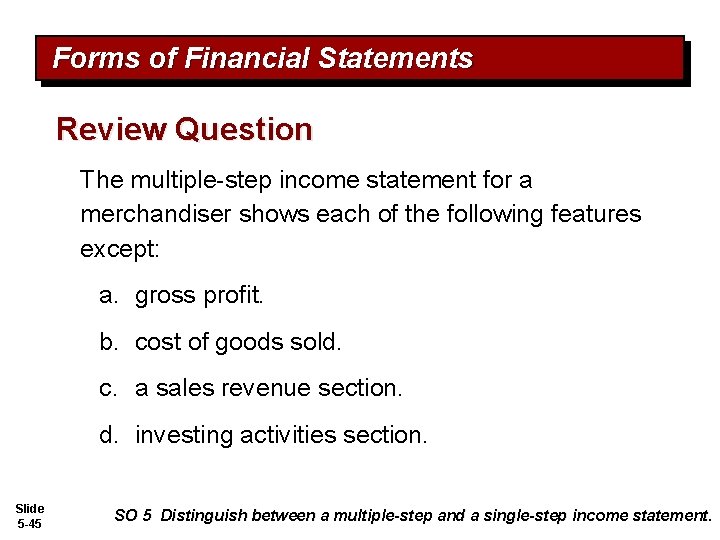 Forms of Financial Statements

Review Question

The multiple-step income statement for a merchandiser shows each of the following features except:

a. gross profit.

b. cost of goods sold.

c. a sales revenue section.

d. investing activities section.

Slide 5-45

SO 5 Distinguish between a multiple-step and a single-step income statement.